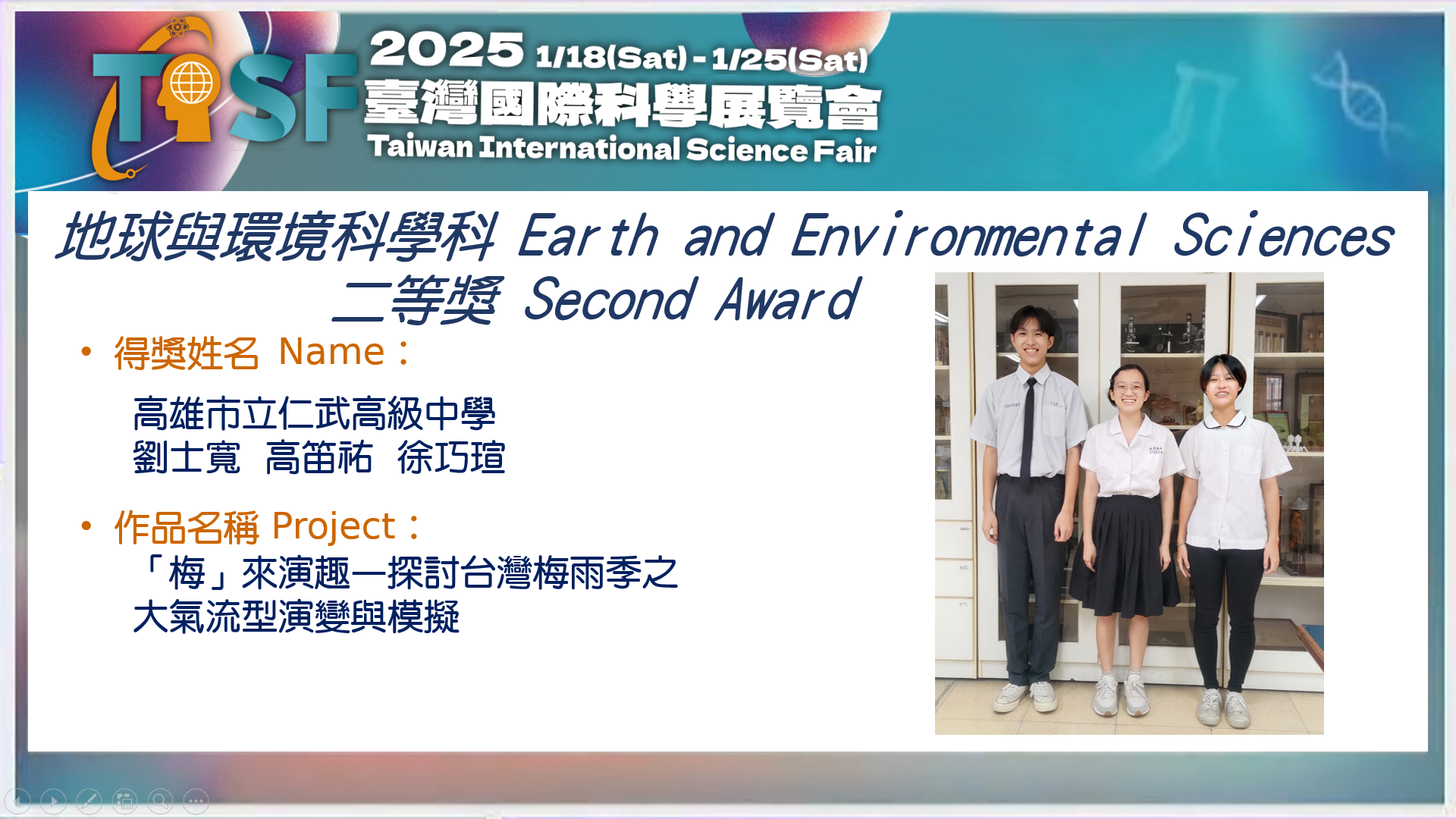 TISF 2025 1/18(Sat) - 1/25(Sat)
臺灣國際科學展覽會
Taiwan International Science Fair

地球與環境科學科 Earth and Environmental Sciences
二等獎 Second Award

• 得獎姓名 Name：
高雄市立仁武高級中學
劉士寬 高笛祐 徐巧瑄

• 作品名稱 Project：
「梅」來演趣—探討台灣梅雨季之大氣流型演變與模擬